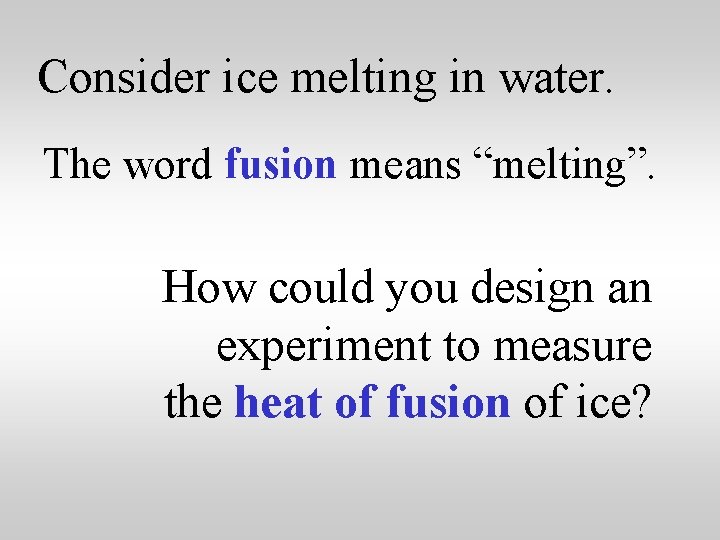 Consider ice melting in water.

The word fusion means “melting”.

How could you design an experiment to measure the heat of fusion of ice?